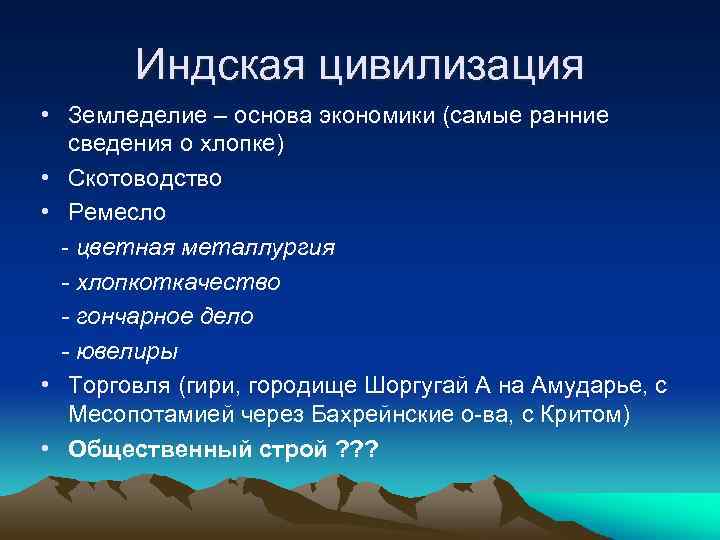 Индская цивилизация

• Земледелие – основа экономики (самые ранние сведения о хлопке)
• Скотоводство
• Ремесло

- цветная металлургия
- хлопкоткачество
- гончарное дело
- ювелиры

• Торговля (гири, городище Шоргугай А на Амударье, с Месопотамией через Бахрейнские о-ва, с Критом)
• Общественный строй ???